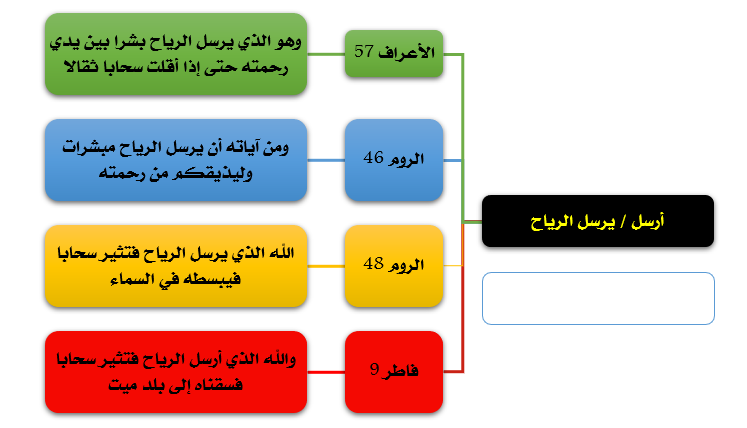 أرسل / يرسل الرياح

الأعراف 57

وهو الذي يرسل الرياح بشرا بين يدي رحمته حتى إذا أقلت سحابا ثقالا

الروم 46

ومن آياته أن يرسل الرياح مبشرات وليذيقكم من رحمته

الروم 48

الله الذي يرسل الرياح فتثير سحابا فيبسطه في السماء

فاطر 9

والله الذي أرسل الرياح فتثير سحابا فسقناه إلى بلد ميت